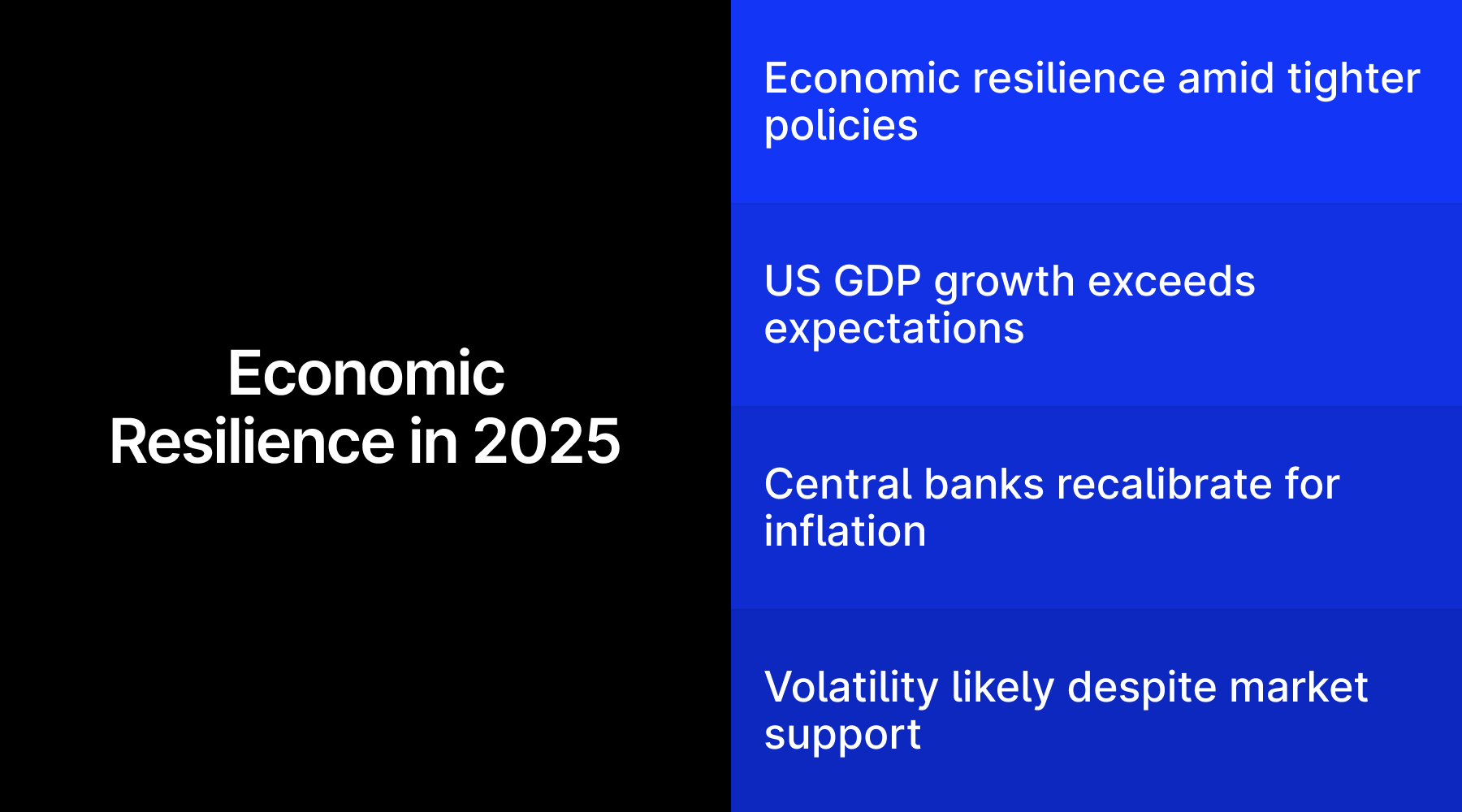 Economic Resilience in 2025

Economic resilience amid tighter policies

US GDP growth exceeds expectations

Central banks recalibrate for inflation

Volatility likely despite market support